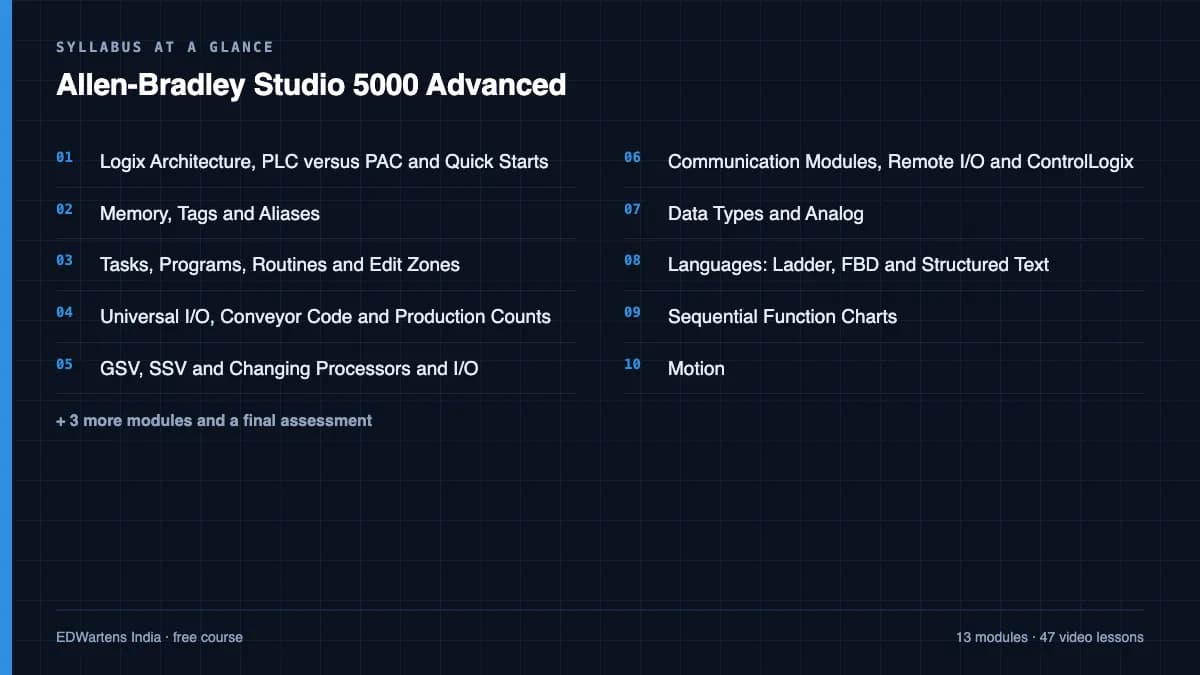 SYLLABUS AT A GLANCE

Allen-Bradley Studio 5000 Advanced

01 Logix Architecture, PLC versus PAC and Quick Starts

02 Memory, Tags and Aliases

03 Tasks, Programs, Routines and Edit Zones

04 Universal I/O, Conveyor Code and Production Counts

05 GSV, SSV and Changing Processors and I/O

+ 3 more modules and a final assessment

06 Communication Modules, Remote I/O and ControlLogix

07 Data Types and Analog

08 Languages: Ladder, FBD and Structured Text

09 Sequential Function Charts

10 Motion

EDWartens India · free course

13 modules · 47 video lessons